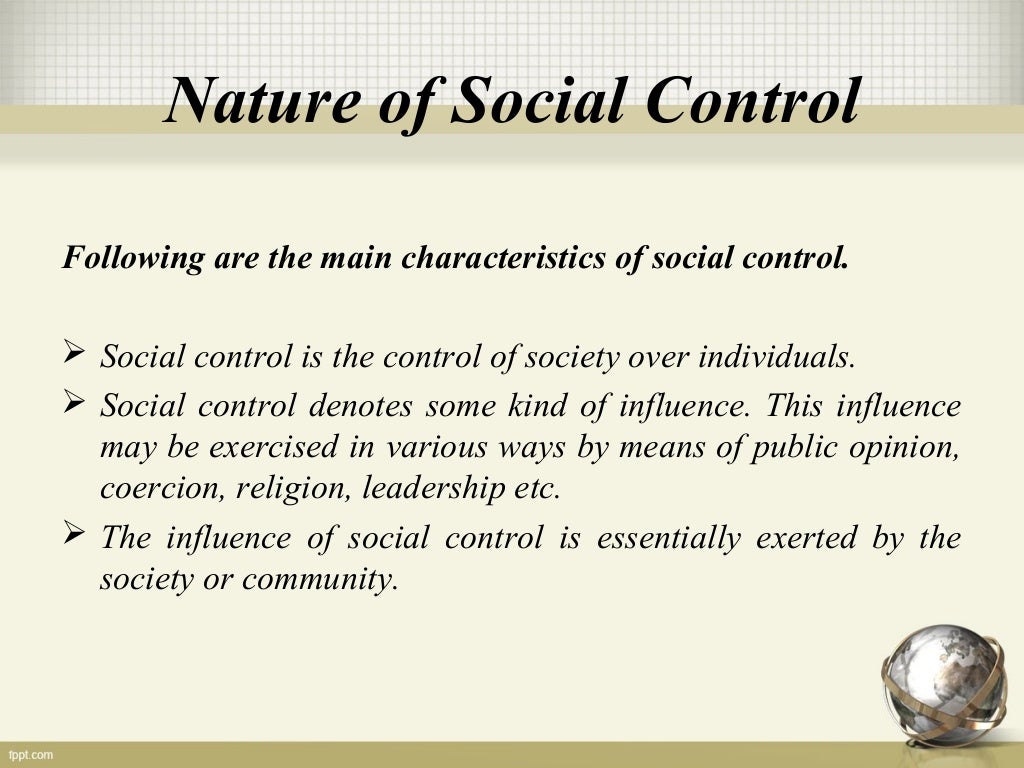 Nature of Social Control

Following are the main characteristics of social control.

➢ Social control is the control of society over individuals.
➢ Social control denotes some kind of influence. This influence may be exercised in various ways by means of public opinion, coercion, religion, leadership etc.
➢ The influence of social control is essentially exerted by the society or community.

fppt.com